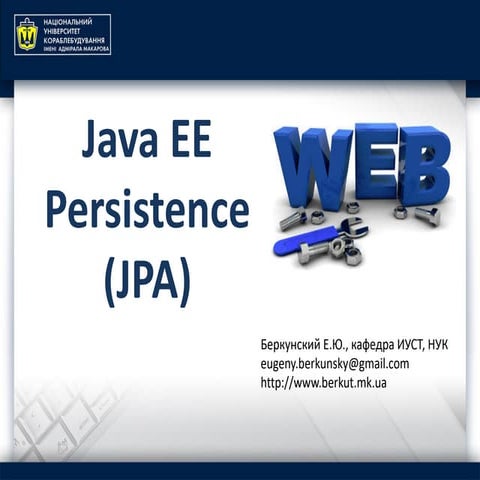 НАЦІОНАЛЬНИЙ УНІВЕРСИТЕТ КОРАБЛЕБУДУВАННЯ ІМЕНІ АДМІРАЛА МАКАРОВА

Java EE Persistence (JPA)

WEB

Беркунский Е.Ю., кафедра ИУСТ, НУК
eugeny.berkunsky@gmail.com
http://www.berkut.mk.ua